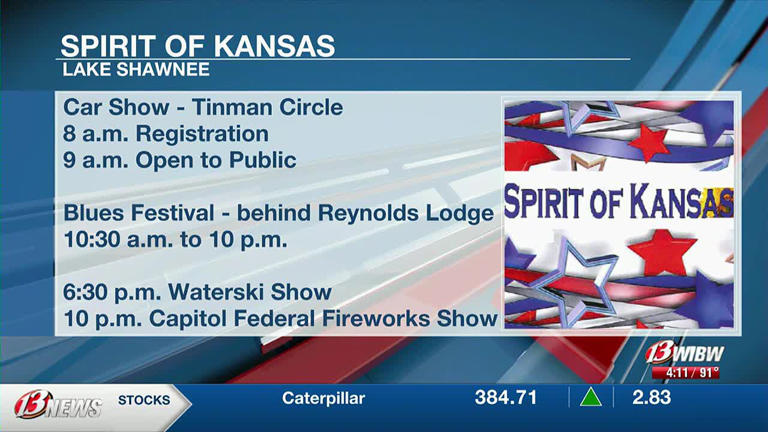 SPIRIT OF KANSAS
LAKE SHAWNEE

Car Show - Tinman Circle
8 a.m. Registration
9 a.m. Open to Public

Blues Festival - behind Reynolds Lodge
10:30 a.m. to 10 p.m.

6:30 p.m. Waterski Show
10 p.m. Capitol Federal Fireworks Show

SPIRIT OF KANSAS

13 WIBW
4:11 / 91°

13 NEWS STOCKS Caterpillar 384.71 2.83